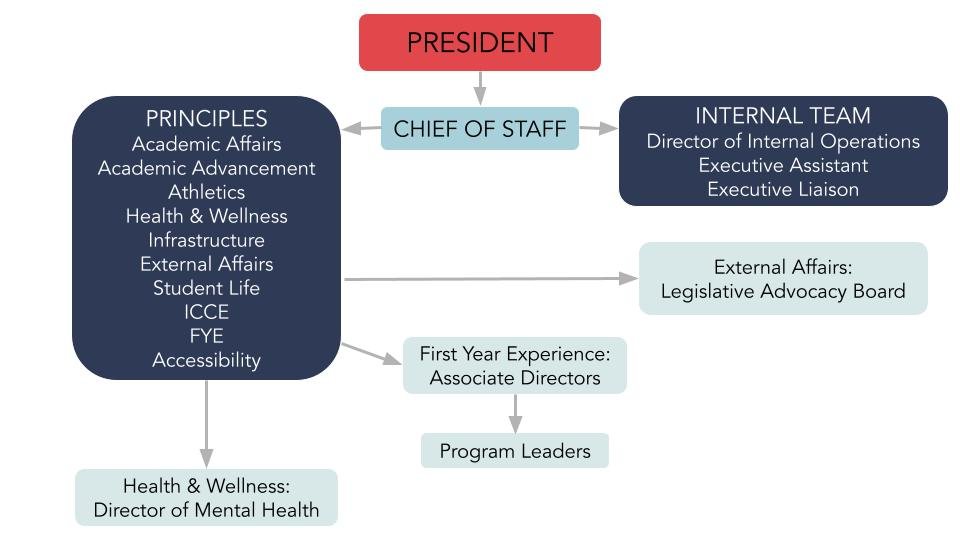 PRESIDENT

CHIEF OF STAFF

PRINCIPLES
Academic Affairs
Academic Advancement
Athletics
Health & Wellness
Infrastructure
External Affairs
Student Life
ICCE
FYE
Accessibility

INTERNAL TEAM
Director of Internal Operations
Executive Assistant
Executive Liaison

External Affairs:
Legislative Advocacy Board

First Year Experience:
Associate Directors

Program Leaders

Health & Wellness:
Director of Mental Health